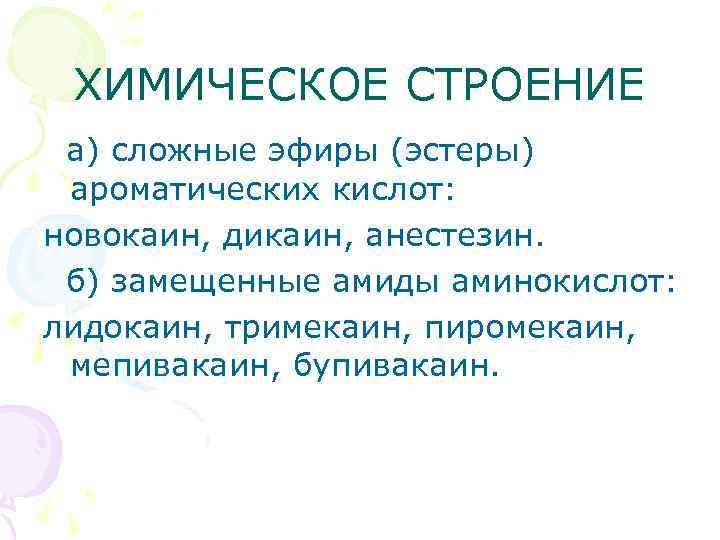 ХИМИЧЕСКОЕ СТРОЕНИЕ

а) сложные эфиры (эстеры) ароматических кислот:

новокаин, дикаин, анестезин.

б) замещенные амиды аминокислот:

лидокаин, тримекаин, пиромекаин, мепивакаин, бупивакаин.